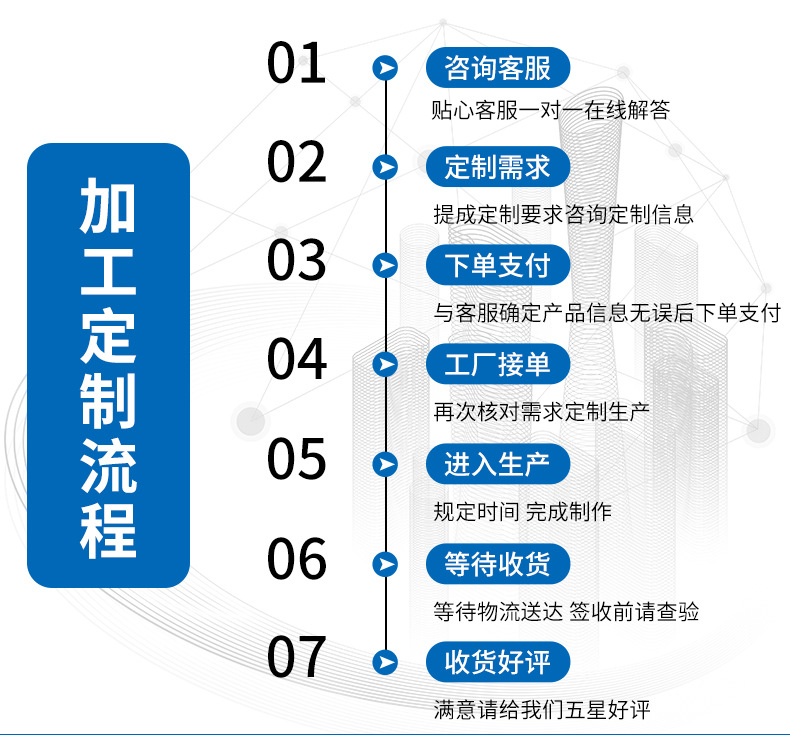 加工定制流程

01
咨询客服
贴心客服一对一在线解答

02
定制需求
提成定制要求咨询定制信息

03
下单支付
与客服确定产品信息无误后下单支付

04
工厂接单
再次核对需求定制生产

05
进入生产
规定时间 完成制作

06
等待收货
等待物流送达 签收前请查验

07
收货好评
满意请给我们五星好评